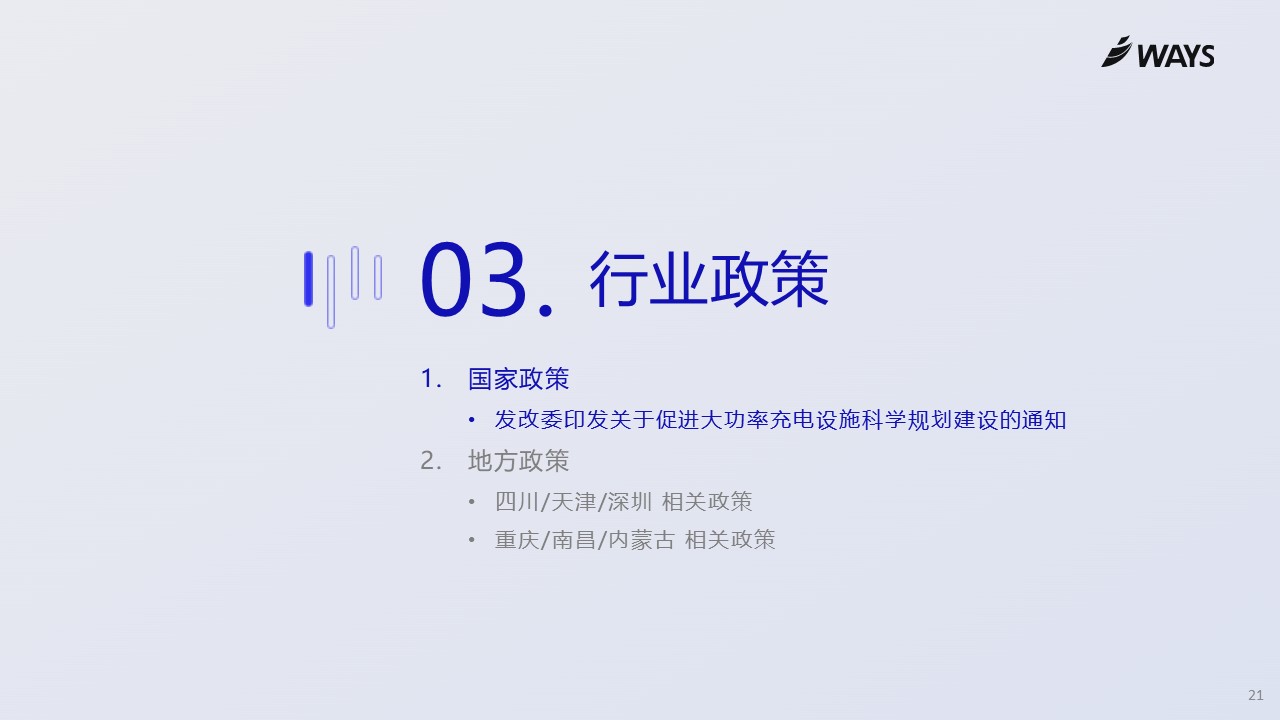 WAYS

03. 行业政策

1. 国家政策
• 发改委印发关于促进大功率充电设施科学规划建设的通知
2. 地方政策
• 四川/天津/深圳 相关政策
• 重庆/南昌/内蒙古 相关政策

21